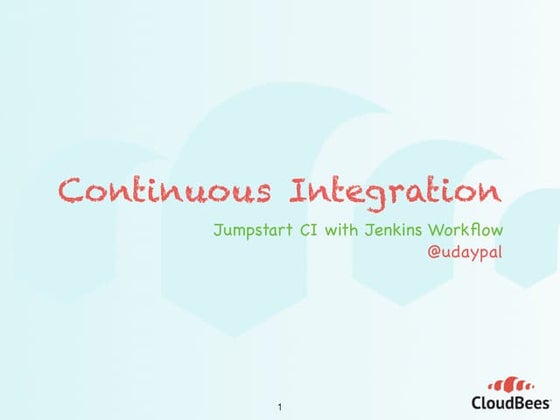 Continuous Integration

Jumpstart CI with Jenkins Workflow
@udaypal

1

CloudBees